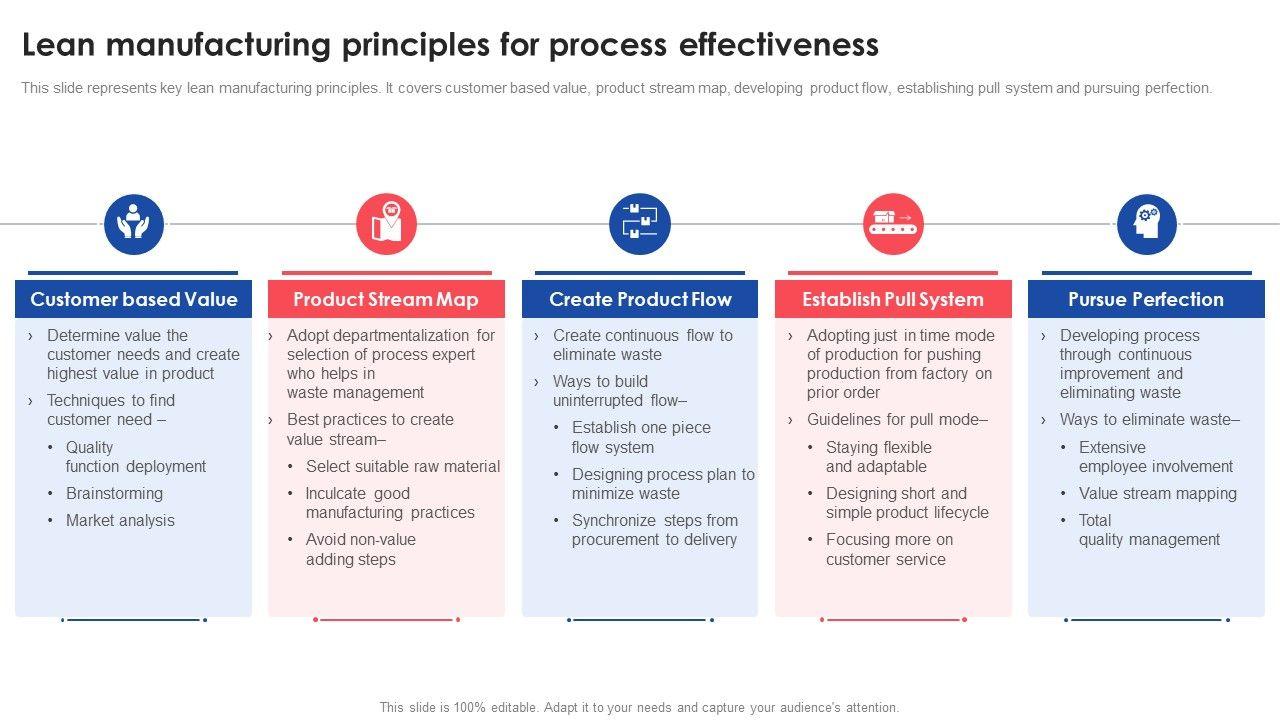 Lean manufacturing principles for process effectiveness

This slide represents key lean manufacturing principles. It covers customer based value, product stream map, developing product flow, establishing pull system and pursuing perfection.

Customer based Value

› Determine value the customer needs and create highest value in product
› Techniques to find customer need –
• Quality function deployment
• Brainstorming
• Market analysis

Product Stream Map

› Adopt departmentalization for selection of process expert who helps in waste management
› Best practices to create value stream–
• Select suitable raw material
• Inculcate good manufacturing practices
• Avoid non-value adding steps

Create Product Flow

› Create continuous flow to eliminate waste
› Ways to build uninterrupted flow–
• Establish one piece flow system
• Designing process plan to minimize waste
• Synchronize steps from procurement to delivery

Establish Pull System

› Adopting just in time mode of production for pushing production from factory on prior order
› Guidelines for pull mode–
• Staying flexible and adaptable
• Designing short and simple product lifecycle
• Focusing more on customer service

Pursue Perfection

› Developing process through continuous improvement and eliminating waste
› Ways to eliminate waste–
• Extensive employee involvement
• Value stream mapping
• Total quality management

This slide is 100% editable. Adapt it to your needs and capture your audience's attention.